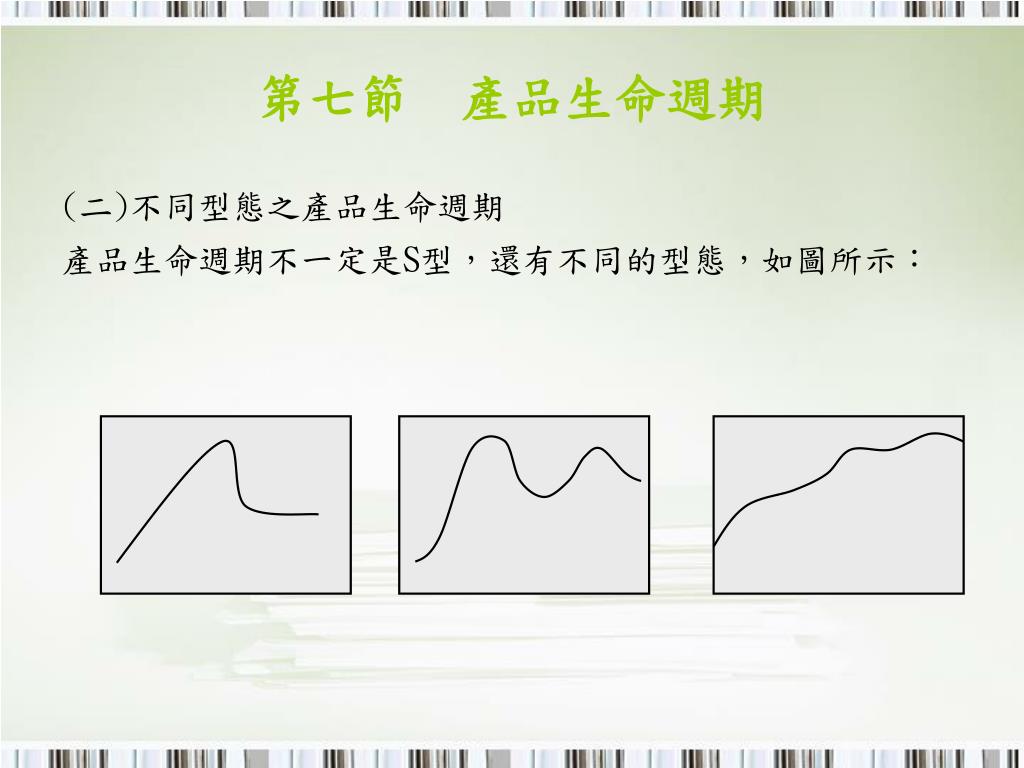 第七節　產品生命週期

(二)不同型態之產品生命週期

產品生命週期不一定是S型，還有不同的型態，如圖所示：